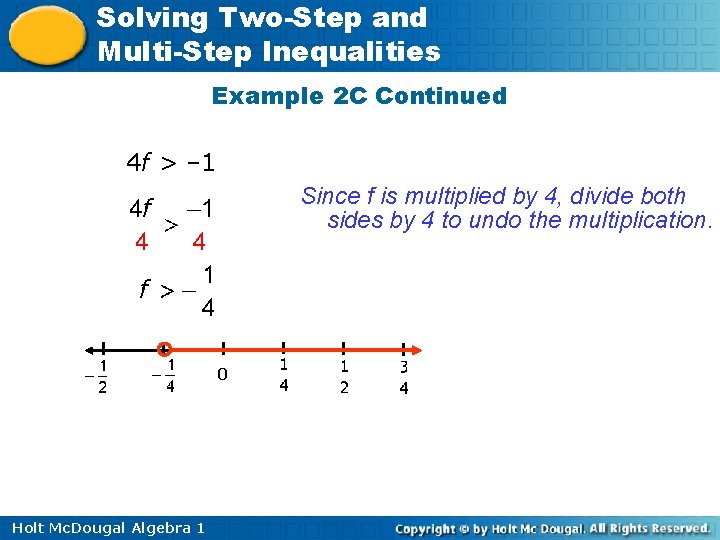 Solving Two-Step and Multi-Step Inequalities

Example 2C Continued

$4f > -1$

$\frac{4f}{4} > \frac{-1}{4}$

Since f is multiplied by 4, divide both sides by 4 to undo the multiplication.

$f > -\frac{1}{4}$

$-\frac{1}{2}$ $-\frac{1}{4}$ $0$ $\frac{1}{4}$ $\frac{1}{2}$ $\frac{3}{4}$

Holt McDougal Algebra 1

Copyright © by Holt Mc Dougal. All Rights Reserved.